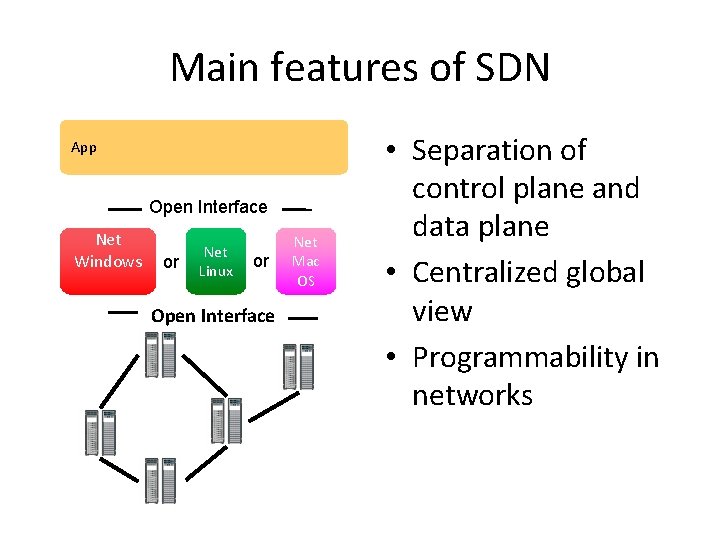 Main features of SDN

App

Open Interface

Net Windows

or

Net Linux

or

Net Mac OS

Open Interface

• Separation of control plane and data plane
• Centralized global view
• Programmability in networks